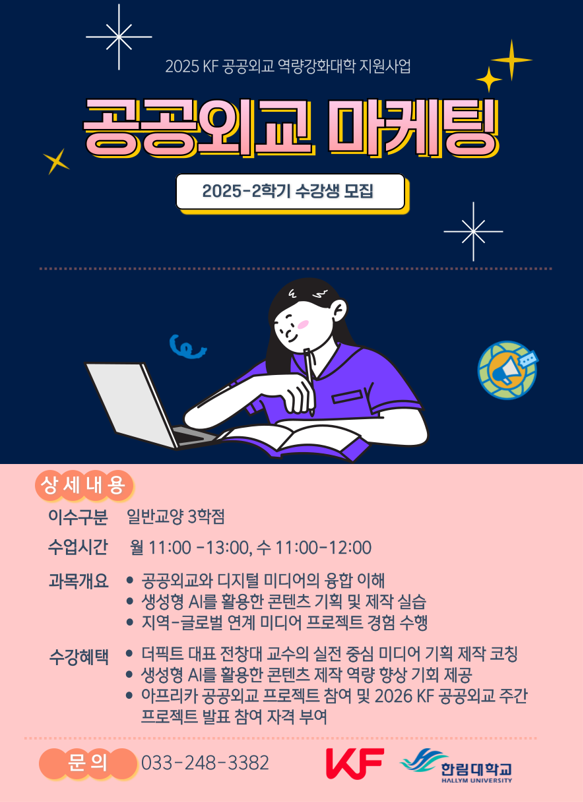 2025 KF 공공외교 역량강화대학 지원사업

공공외교 마케팅

2025-2학기 수강생 모집

상세내용

이수구분 일반교양 3학점

수업시간 월 11:00 -13:00, 수 11:00-12:00

과목개요
• 공공외교와 디지털 미디어의 융합 이해
• 생성형 AI를 활용한 콘텐츠 기획 및 제작 실습
• 지역-글로벌 연계 미디어 프로젝트 경험 수행

수강혜택
• 더픽트 대표 전창대 교수의 실전 중심 미디어 기획 제작 코칭
• 생성형 AI를 활용한 콘텐츠 제작 역량 향상 기회 제공
• 아프리카 공공외교 프로젝트 참여 및 2026 KF 공공외교 주간 프로젝트 발표 참여 자격 부여

문의 033-248-3382

KF

한림대학교
HALLYM UNIVERSITY